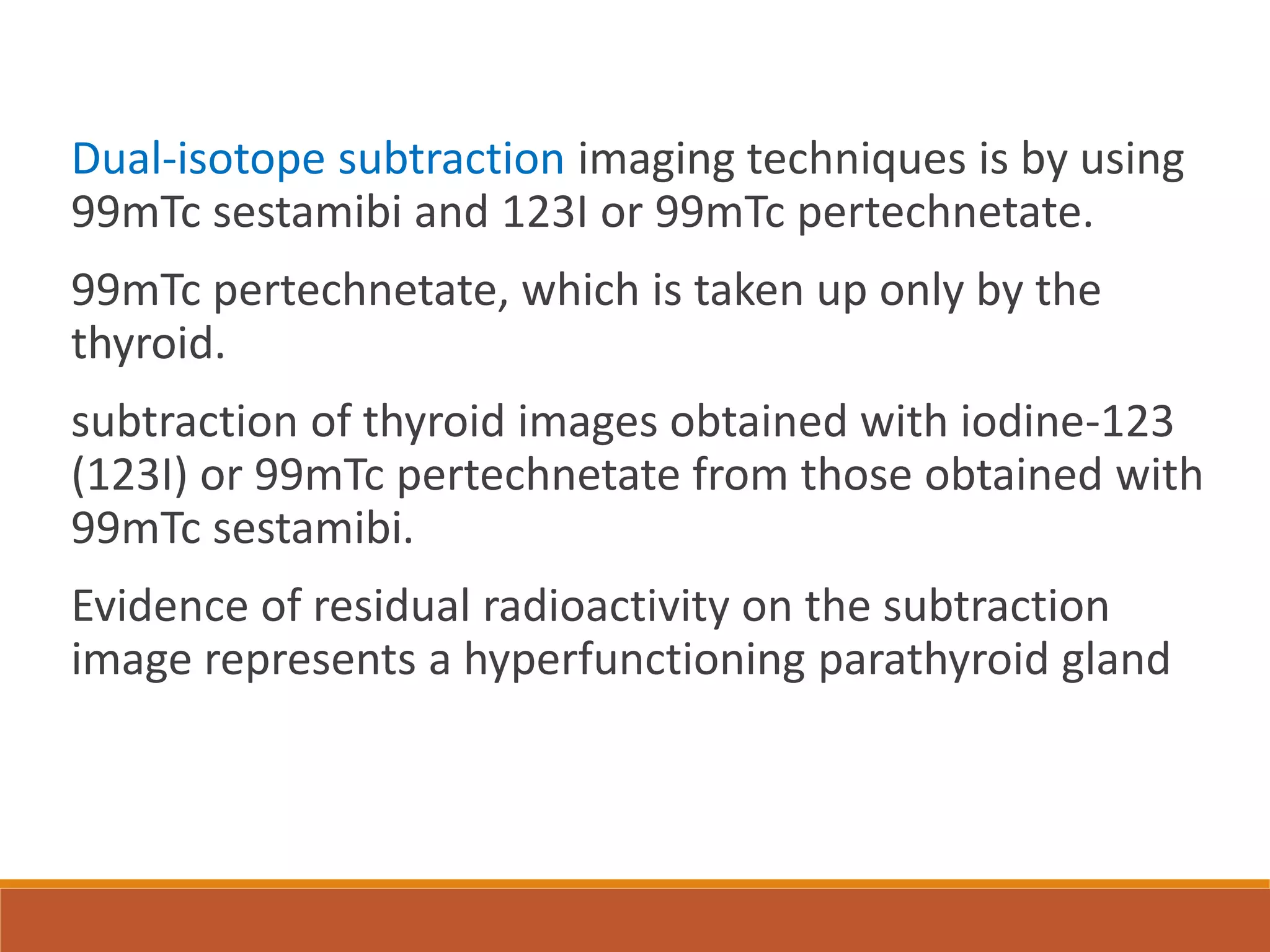 Dual-isotope subtraction imaging techniques is by using 99mTc sestamibi and 123I or 99mTc pertechnetate.

99mTc pertechnetate, which is taken up only by the thyroid.

subtraction of thyroid images obtained with iodine-123 (123I) or 99mTc pertechnetate from those obtained with 99mTc sestamibi.

Evidence of residual radioactivity on the subtraction image represents a hyperfunctioning parathyroid gland